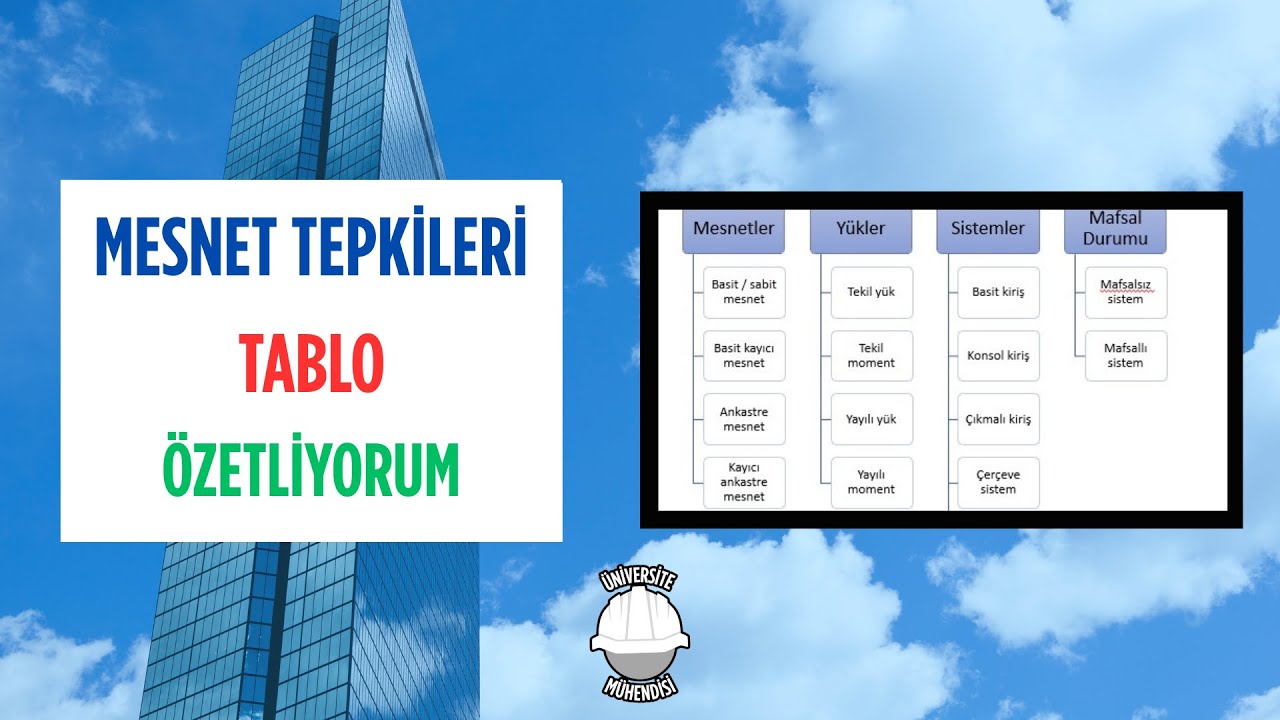 MESNET TEPKİLERİ

TABLO

ÖZETLİYORUM

Mesnetler
Basit / sabit mesnet
Basit kayıcı mesnet
Ankastre mesnet
Kayıcı ankastre mesnet

Yükler
Tekil yük
Tekil moment
Yayılı yük
Yayılı moment

Sistemler
Basit kiriş
Konsol kiriş
Çıkmalı kiriş
Çerçeve sistem

Mafsal Durumu
Mafsalsız sistem
Mafsallı sistem

ÜNİVERSİTE MÜHENDİSİ